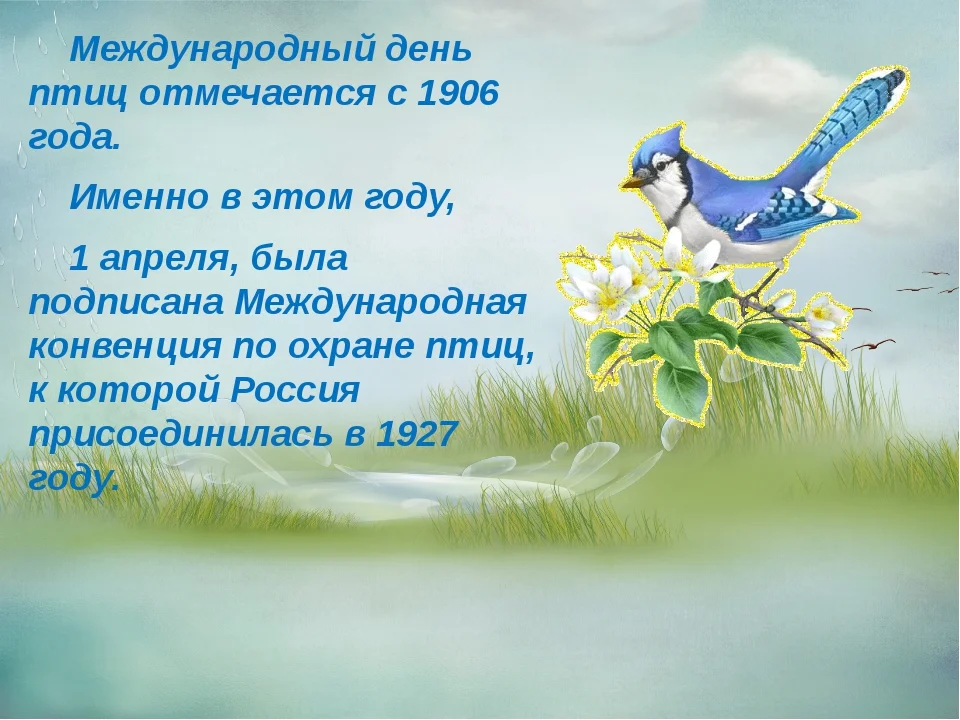 Международный день птиц отмечается с 1906 года.

Именно в этом году,

1 апреля, была подписана Международная конвенция по охране птиц, к которой Россия присоединилась в 1927 году.